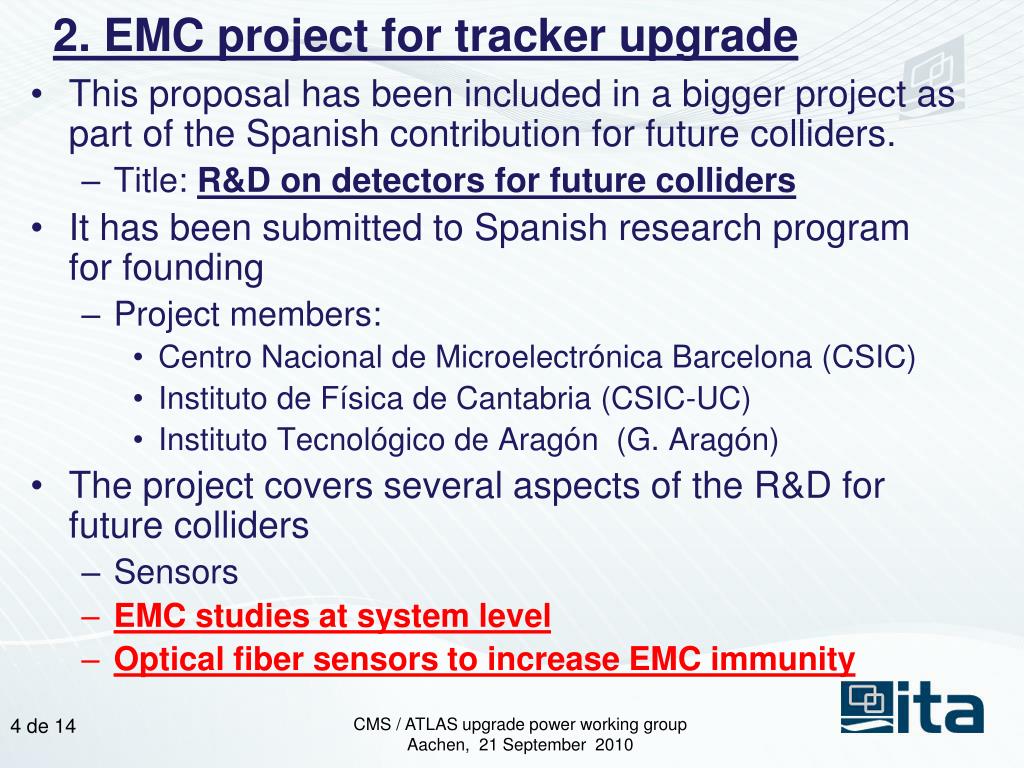 2. EMC project for tracker upgrade

• This proposal has been included in a bigger project as part of the Spanish contribution for future colliders.
– Title: R&D on detectors for future colliders
• It has been submitted to Spanish research program for founding
– Project members:
• Centro Nacional de Microelectrónica Barcelona (CSIC)
• Instituto de Física de Cantabria (CSIC-UC)
• Instituto Tecnológico de Aragón (G. Aragón)
• The project covers several aspects of the R&D for future colliders
– Sensors
– EMC studies at system level
– Optical fiber sensors to increase EMC immunity

4 de 14

CMS / ATLAS upgrade power working group
Aachen, 21 September 2010

ita